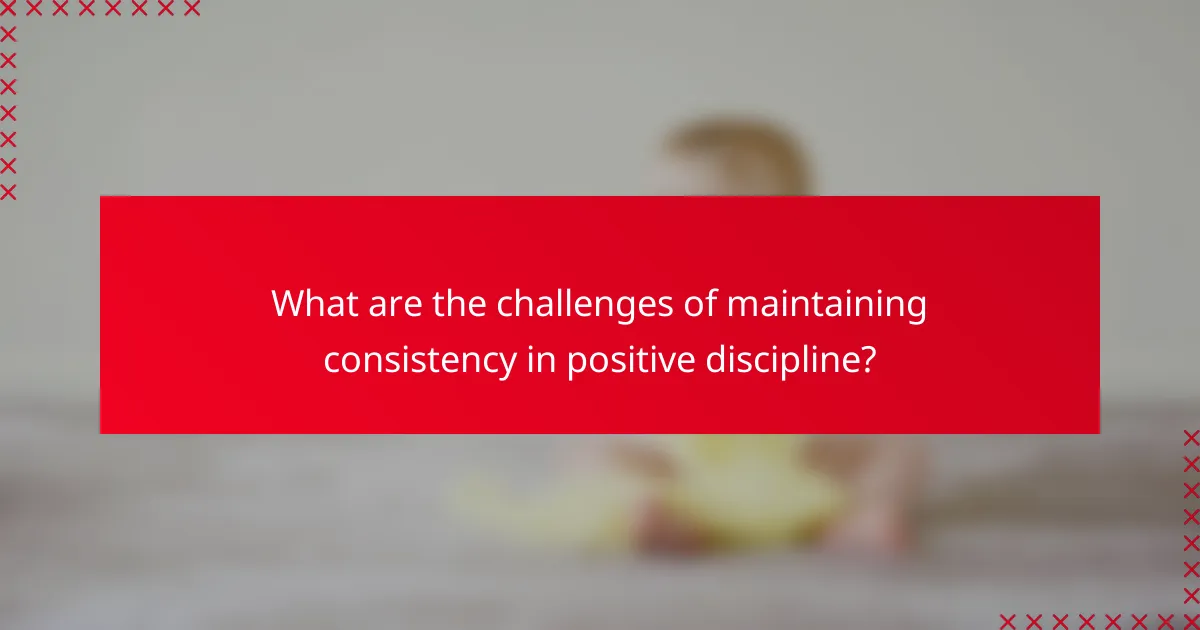 What are the challenges of maintaining consistency in positive discipline?